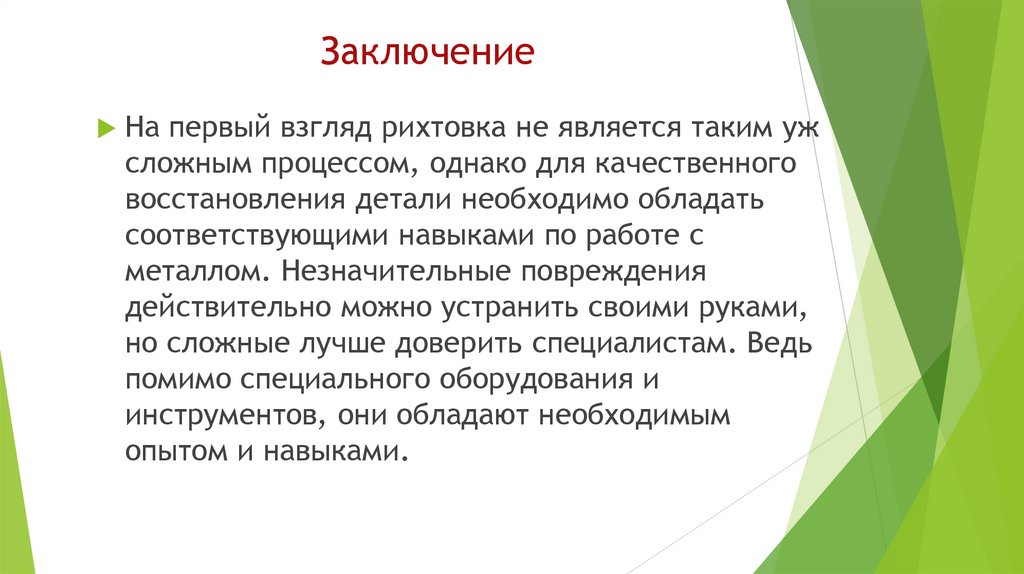 Заключение

На первый взгляд рихтовка не является таким уж сложным процессом, однако для качественного восстановления детали необходимо обладать соответствующими навыками по работе с металлом. Незначительные повреждения действительно можно устранить своими руками, но сложные лучше доверить специалистам. Ведь помимо специального оборудования и инструментов, они обладают необходимым опытом и навыками.